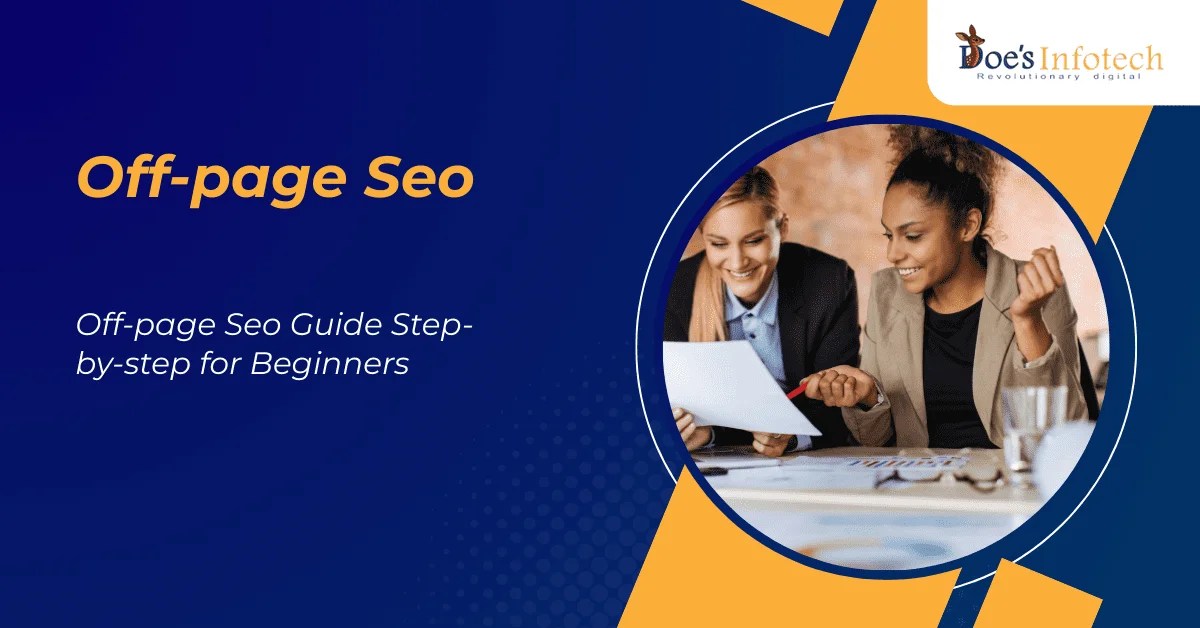 Doe's Infotech
Revolutionary digital

Off-page Seo

Off-page Seo Guide Step-by-step for Beginners